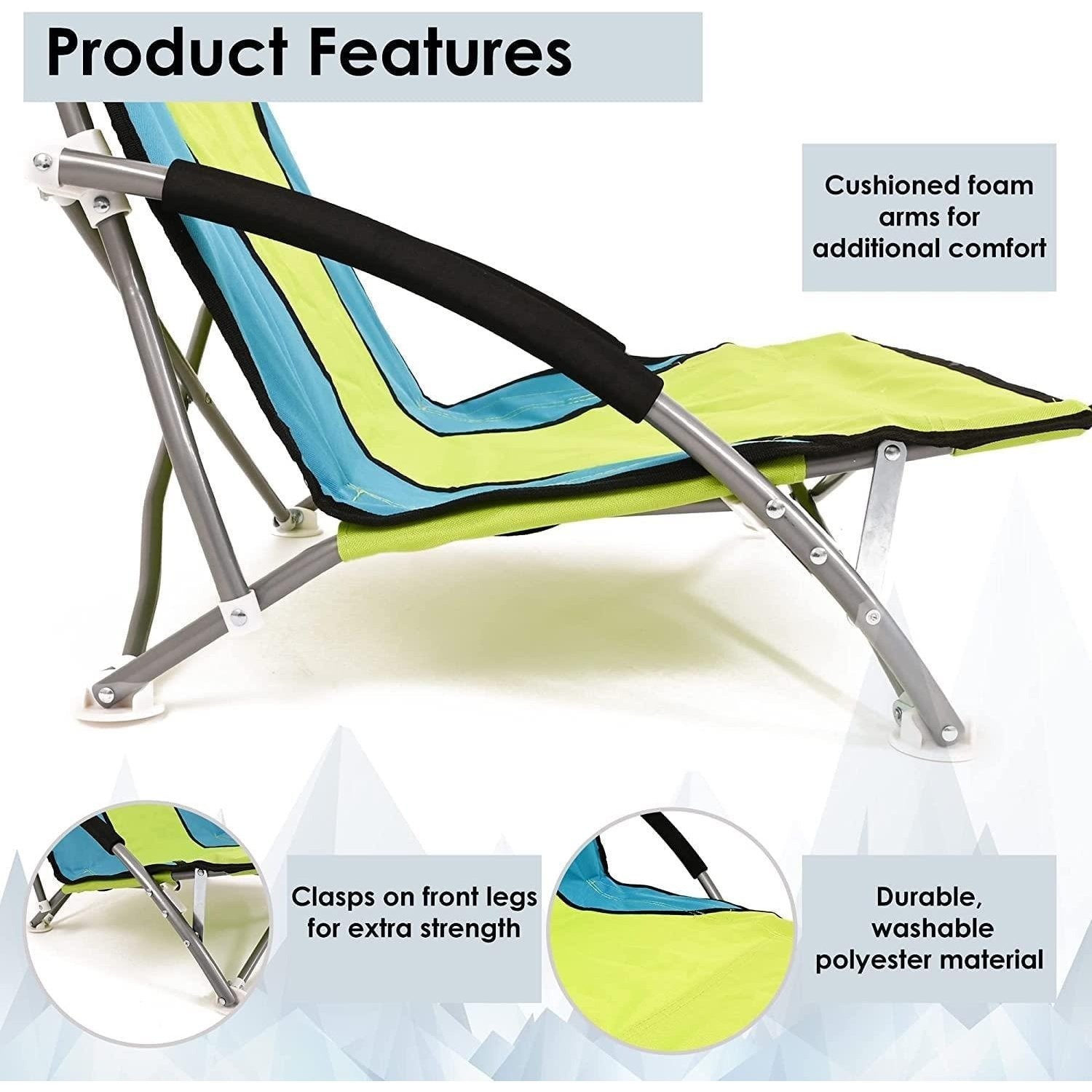 Product Features

Cushioned foam arms for additional comfort

Clasps on front legs for extra strength

Durable, washable polyester material